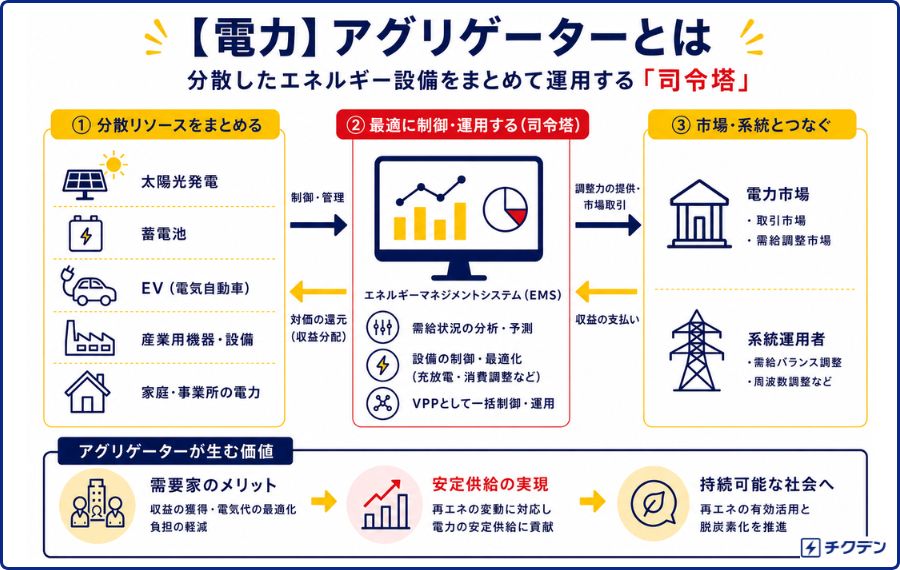 【電力】アグリゲーターとは

分散したエネルギー設備をまとめて運用する「司令塔」

① 分散リソースをまとめる

太陽光発電

蓄電池

EV（電気自動車）

産業用機器・設備

家庭・事業所の電力

制御・管理

対価の還元（収益分配）

② 最適に制御・運用する（司令塔）

エネルギーマネジメントシステム（EMS）

需給状況の分析・予測

設備の制御・最適化（充放電・消費調整など）

VPPとして一括制御・運用

調整力の提供・市場取引

収益の支払い

③ 市場・系統とつなぐ

電力市場

・取引市場
・需給調整市場

系統運用者

・需給バランス調整
・周波数調整など

アグリゲーターが生む価値

需要家のメリット

収益の獲得・電気代の最適化
負担の軽減

安定供給の実現

再エネの変動に対応し
電力の安定供給に貢献

持続可能な社会へ

再エネの有効活用と
脱炭素化を推進

チクデン